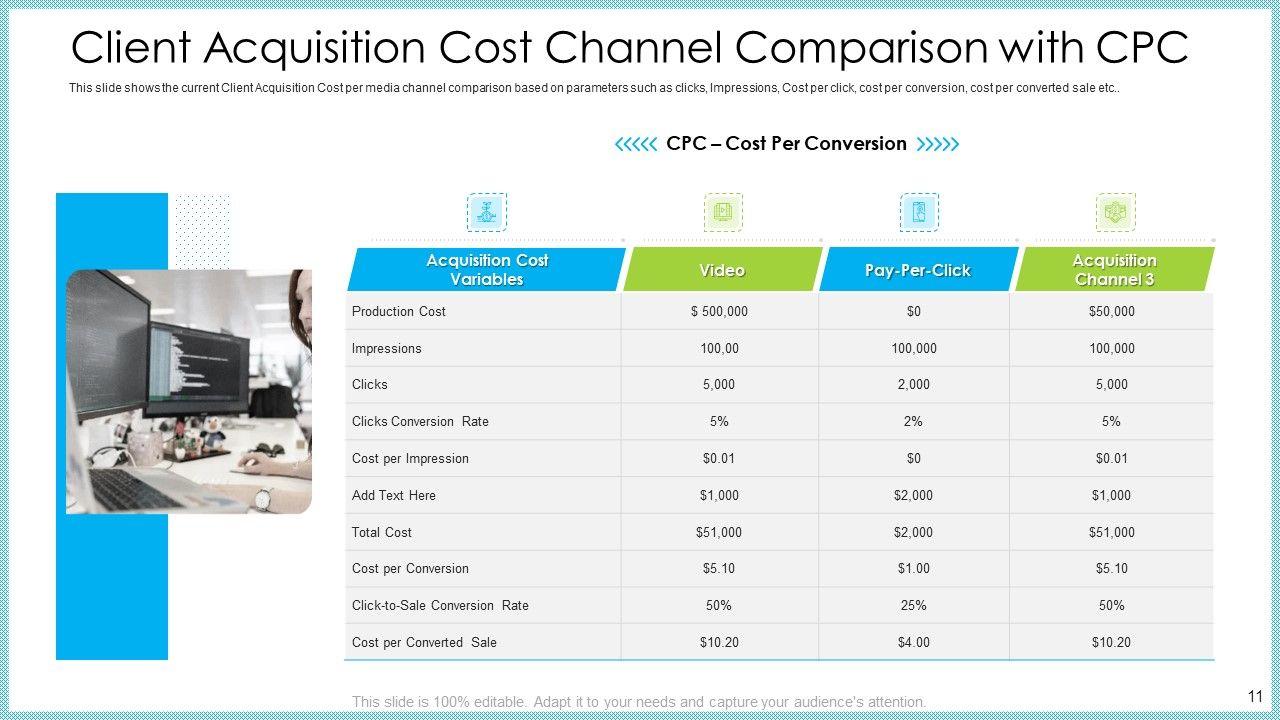 Client Acquisition Cost Channel Comparison with CPC

This slide shows the current Client Acquisition Cost per media channel comparison based on parameters such as clicks, Impressions, Cost per click, cost per conversion, cost per converted sale etc..

CPC – Cost Per Conversion

| Acquisition Cost Variables | Video | Pay-Per-Click | Acquisition Channel 3 |
|---|---|---|---|
| Production Cost | $ 500,000 | $0 | $50,000 |
| Impressions | 100,00 | 100,000 | 100,000 |
| Clicks | 5,000 | 2,000 | 5,000 |
| Clicks Conversion Rate | 5% | 2% | 5% |
| Cost per Impression | $0.01 | $0 | $0.01 |
| Add Text Here | $1,000 | $2,000 | $1,000 |
| Total Cost | $51,000 | $2,000 | $51,000 |
| Cost per Conversion | $5.10 | $1.00 | $5.10 |
| Click-to-Sale Conversion Rate | 50% | 25% | 50% |
| Cost per Converted Sale | $10.20 | $4.00 | $10.20 |

This slide is 100% editable. Adapt it to your needs and capture your audience's attention.

11